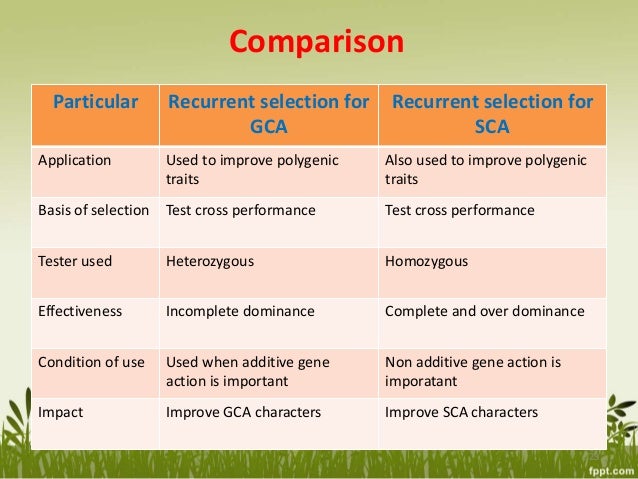 Comparison

| Particular | Recurrent selection for GCA | Recurrent selection for SCA |
|---|---|---|
| Application | Used to improve polygenic traits | Also used to improve polygenic traits |
| Basis of selection | Test cross performance | Test cross performance |
| Tester used | Heterozygous | Homozygous |
| Effectiveness | Incomplete dominance | Complete and over dominance |
| Condition of use | Used when additive gene action is important | Non additive gene action is imporatant |
| Impact | Improve GCA characters | Improve SCA characters |

fppt.com